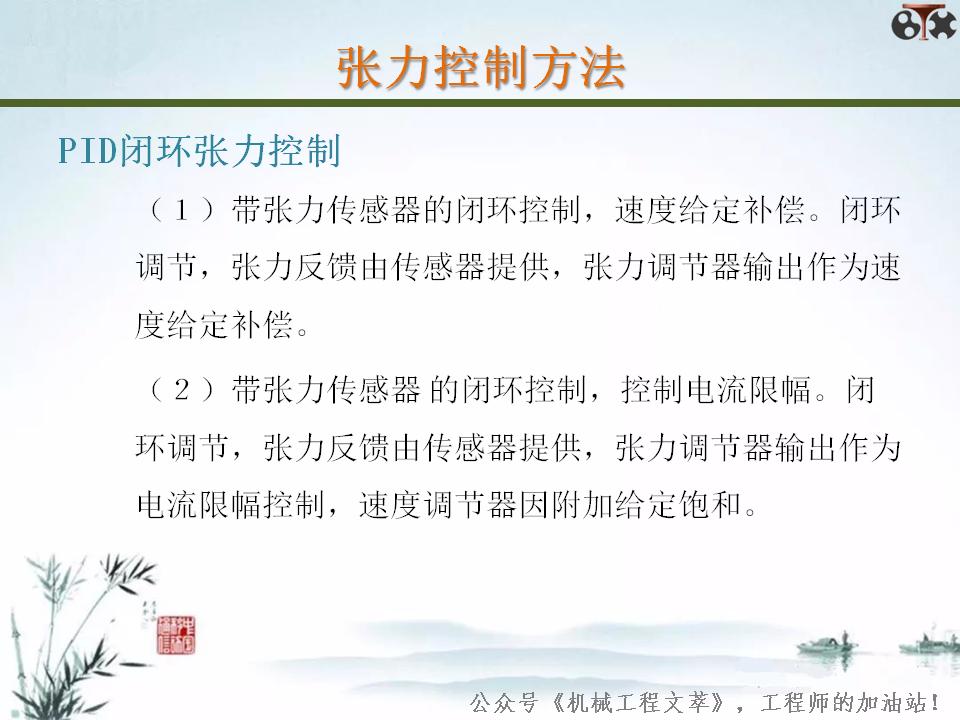 张力控制方法

PID闭环张力控制

（１）带张力传感器的闭环控制，速度给定补偿。闭环调节，张力反馈由传感器提供，张力调节器输出作为速度给定补偿。

（２）带张力传感器 的闭环控制，控制电流限幅。闭环调节，张力反馈由传感器提供，张力调节器输出作为电流限幅控制，速度调节器因附加给定饱和。

公众号《机械工程文萃》，工程师的加油站！